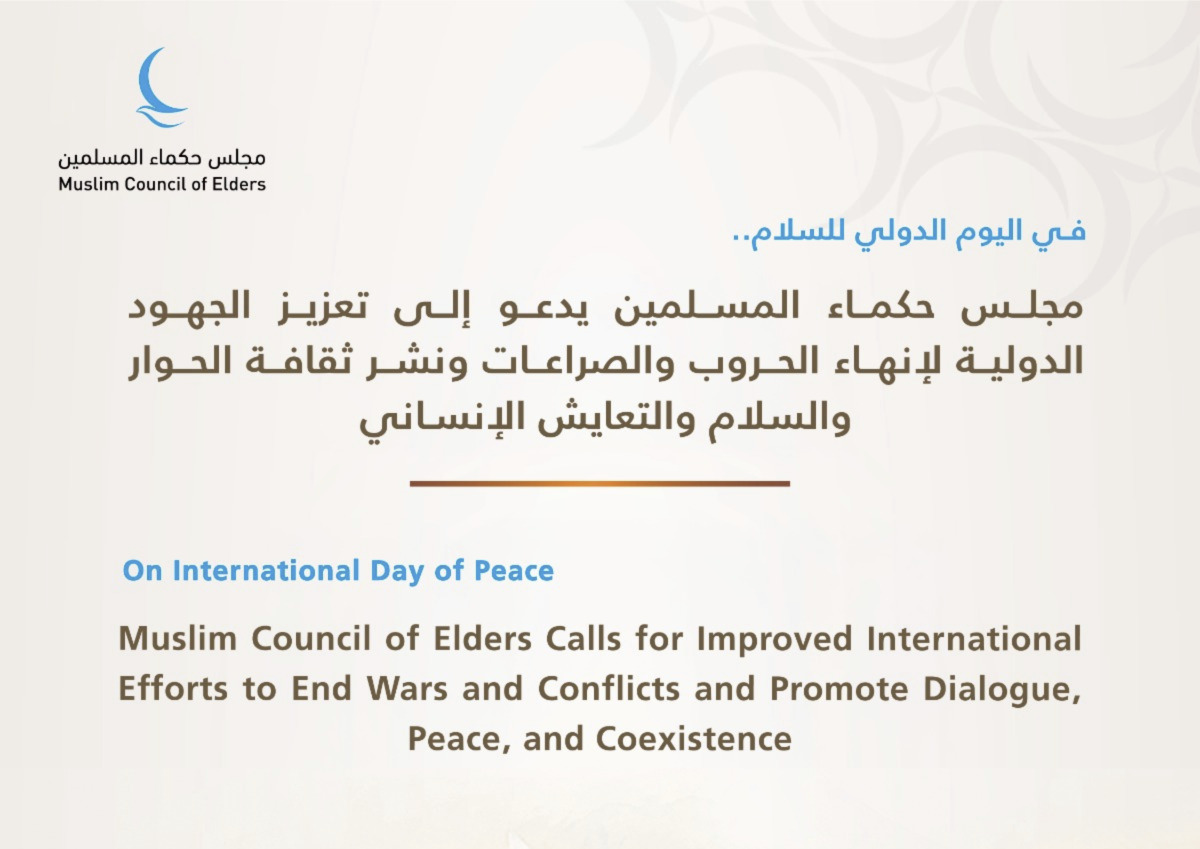 مجلس حكماء المسلمين
Muslim Council of Elders

في اليوم الدولي للسلام..

مجلس حكماء المسلمين يدعو إلى تعزيز الجهود الدولية لإنهاء الحروب والصراعات ونشر ثقافة الحوار والسلام والتعايش الإنساني

On International Day of Peace

Muslim Council of Elders Calls for Improved International Efforts to End Wars and Conflicts and Promote Dialogue, Peace, and Coexistence